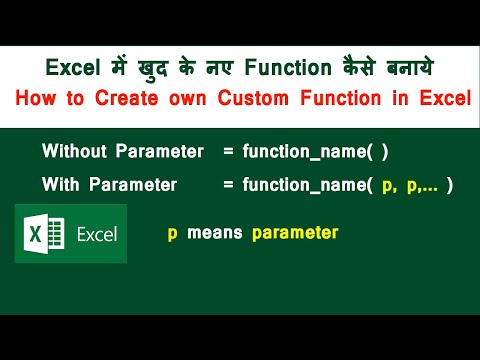 Excel में खुद के नए Function कैसे बनाये
How to Create own Custom Function in Excel

Without Parameter = function_name( )
With Parameter = function_name( p, p,... )

X Excel

p means parameter